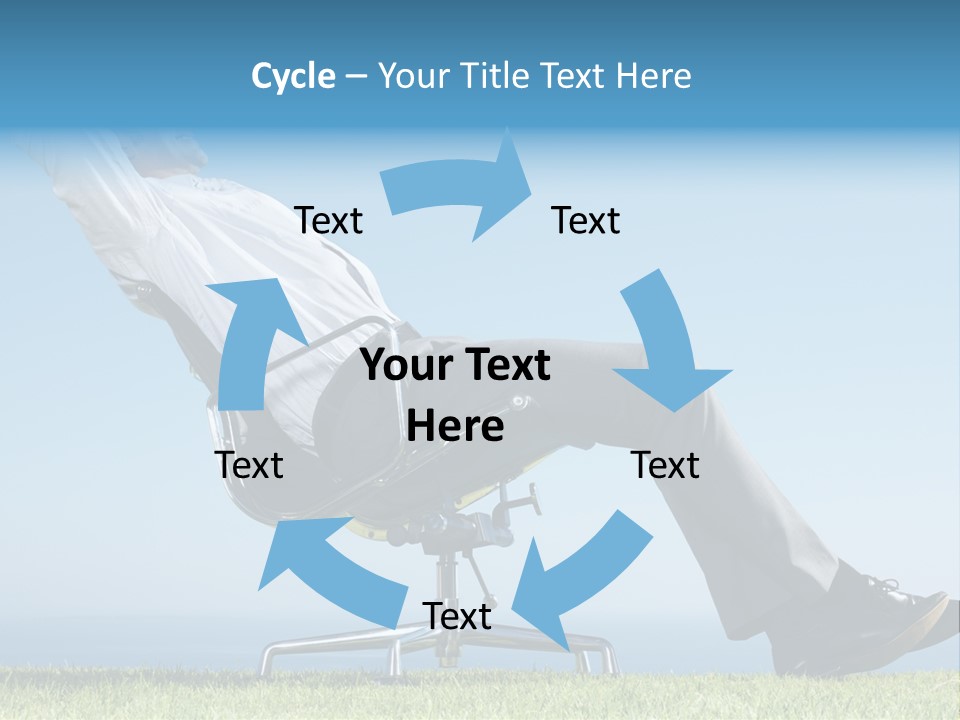 Cycle – Your Title Text Here

Text

Text

Your Text Here

Text

Text

Text